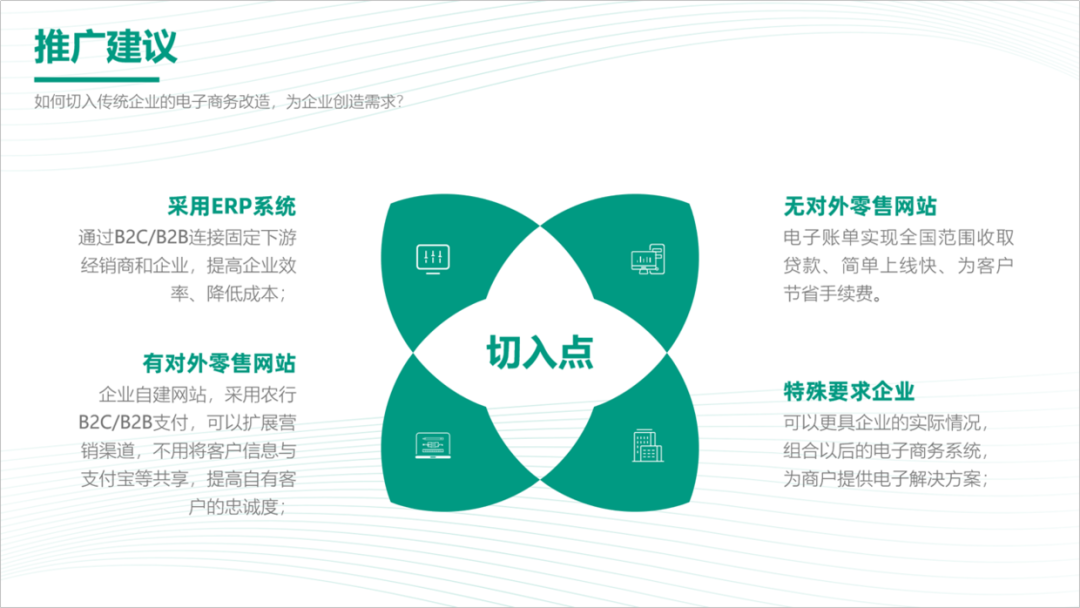 推广建议

如何切入传统企业的电子商务改造，为企业创造需求？

采用ERP系统

通过B2C/B2B连接固定下游经销商和企业，提高企业效率、降低成本；

有对外零售网站

企业自建网站，采用农行B2C/B2B支付，可以扩展营销渠道，不用将客户信息与支付宝等共享，提高自有客户的忠诚度；

切入点

无对外零售网站

电子账单实现全国范围收取贷款、简单上线快、为客户节省手续费。

特殊要求企业

可以更具企业的实际情况，组合以后的电子商务系统，为商户提供电子解决方案；